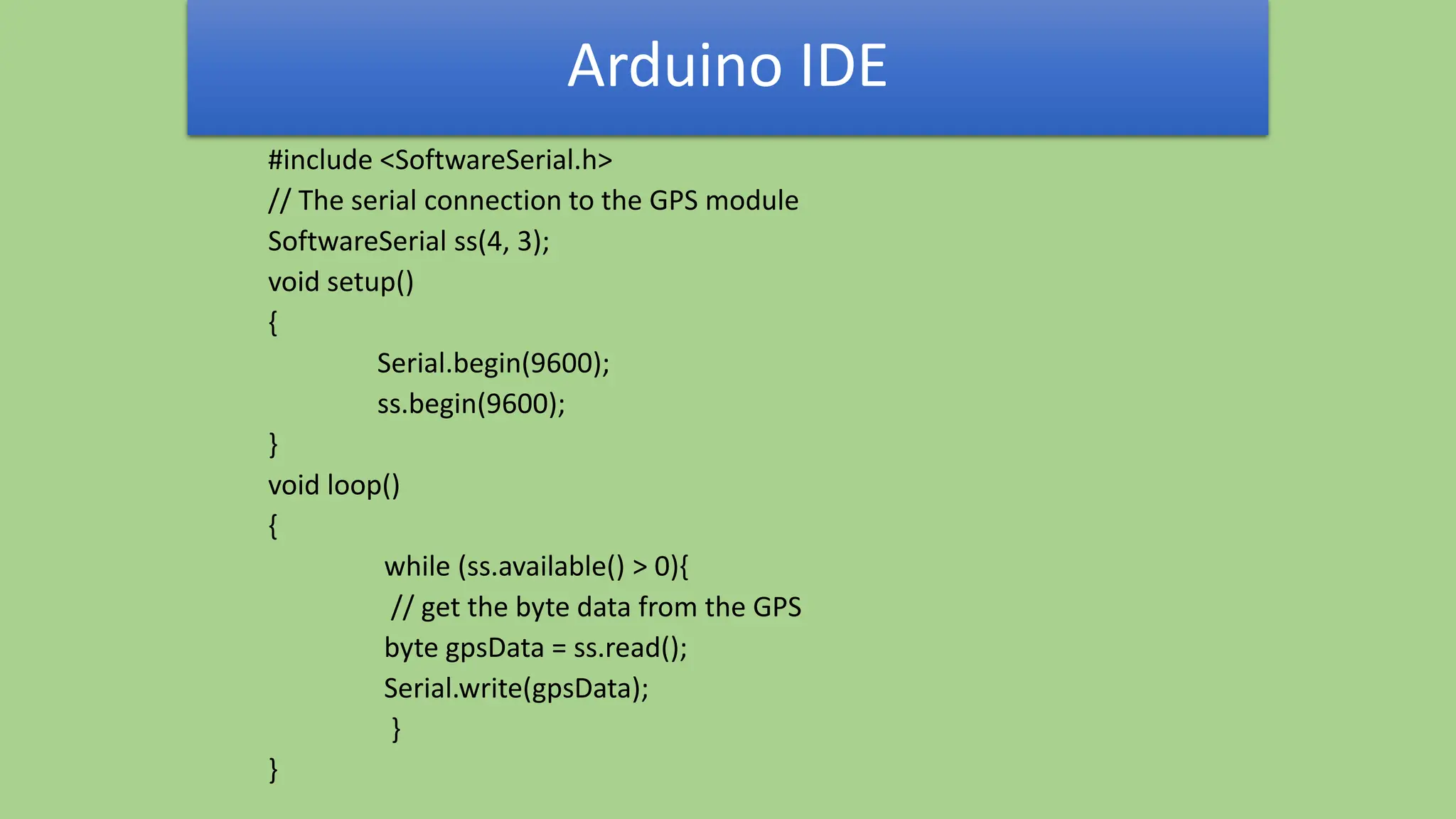 Arduino IDE

#include <SoftwareSerial.h>
// The serial connection to the GPS module
SoftwareSerial ss(4, 3);
void setup()
{
Serial.begin(9600);
ss.begin(9600);
}
void loop()
{
while (ss.available() > 0){
// get the byte data from the GPS
byte gpsData = ss.read();
Serial.write(gpsData);
}
}